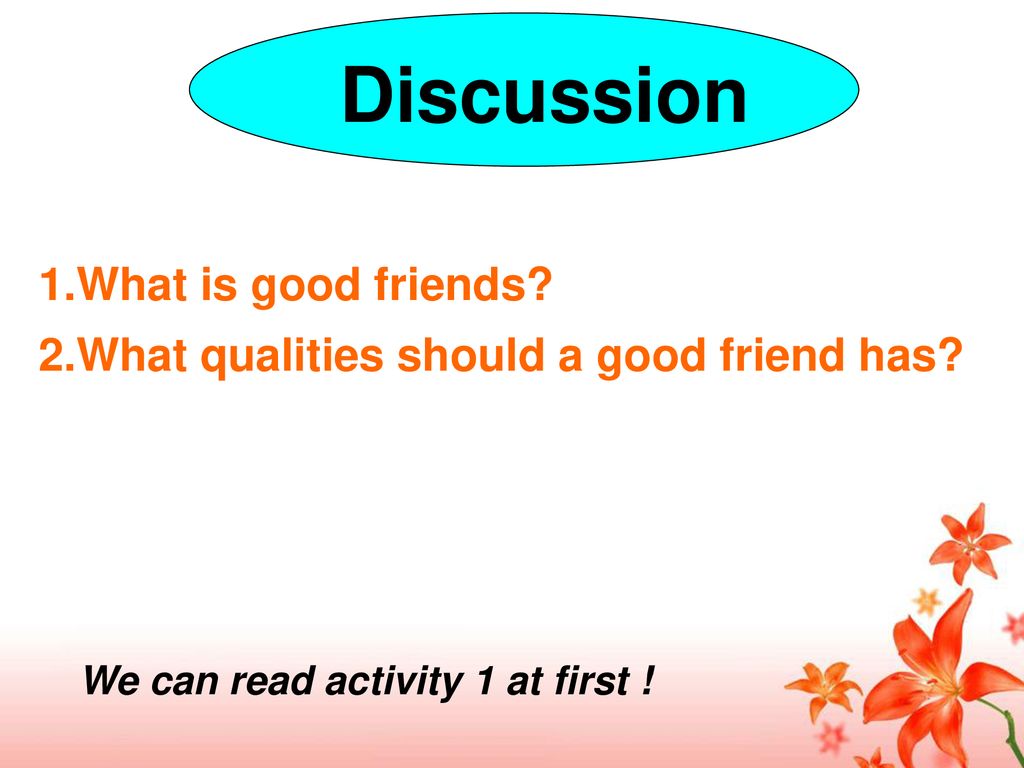 Discussion

1.What is good friends?

2.What qualities should a good friend has?

We can read activity 1 at first !